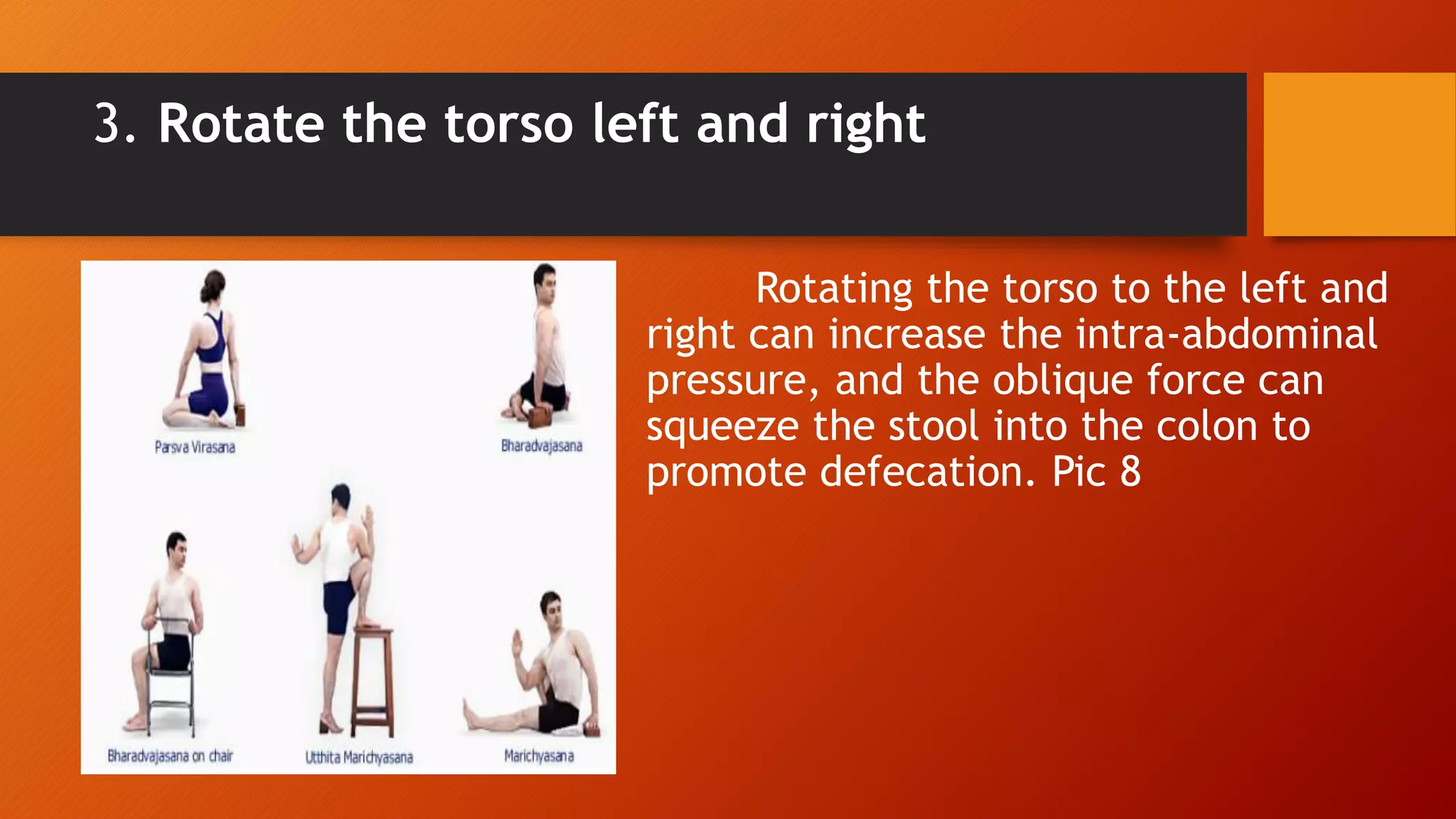 3. Rotate the torso left and right

Parsva Virasana

Bharadvajasana

Bharadvajasana on chair

Utthita Marichyasana

Marichyasana

Rotating the torso to the left and right can increase the intra-abdominal pressure, and the oblique force can squeeze the stool into the colon to promote defecation. Pic 8